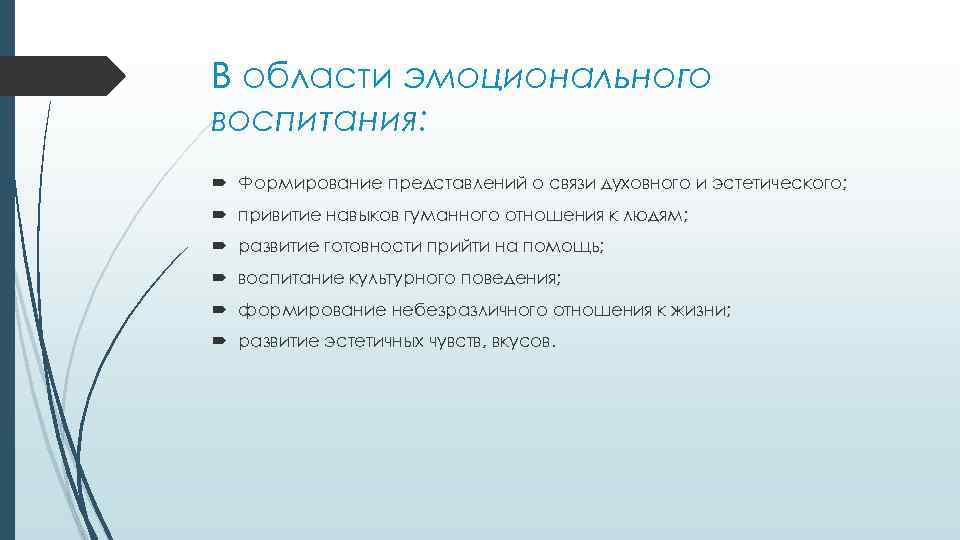 В области эмоционального воспитания:

Формирование представлений о связи духовного и эстетического;

привитие навыков гуманного отношения к людям;

развитие готовности прийти на помощь;

воспитание культурного поведения;

формирование небезразличного отношения к жизни;

развитие эстетичных чувств, вкусов.